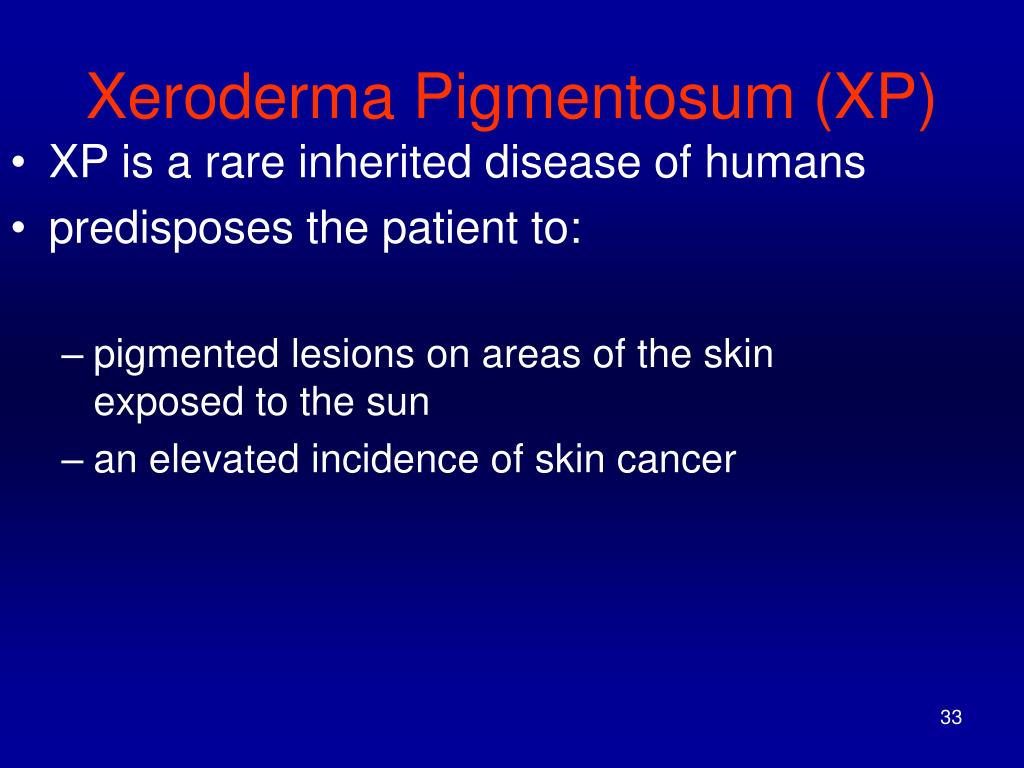 Xeroderma Pigmentosum (XP)

• XP is a rare inherited disease of humans
• predisposes the patient to:

– pigmented lesions on areas of the skin exposed to the sun
– an elevated incidence of skin cancer

33